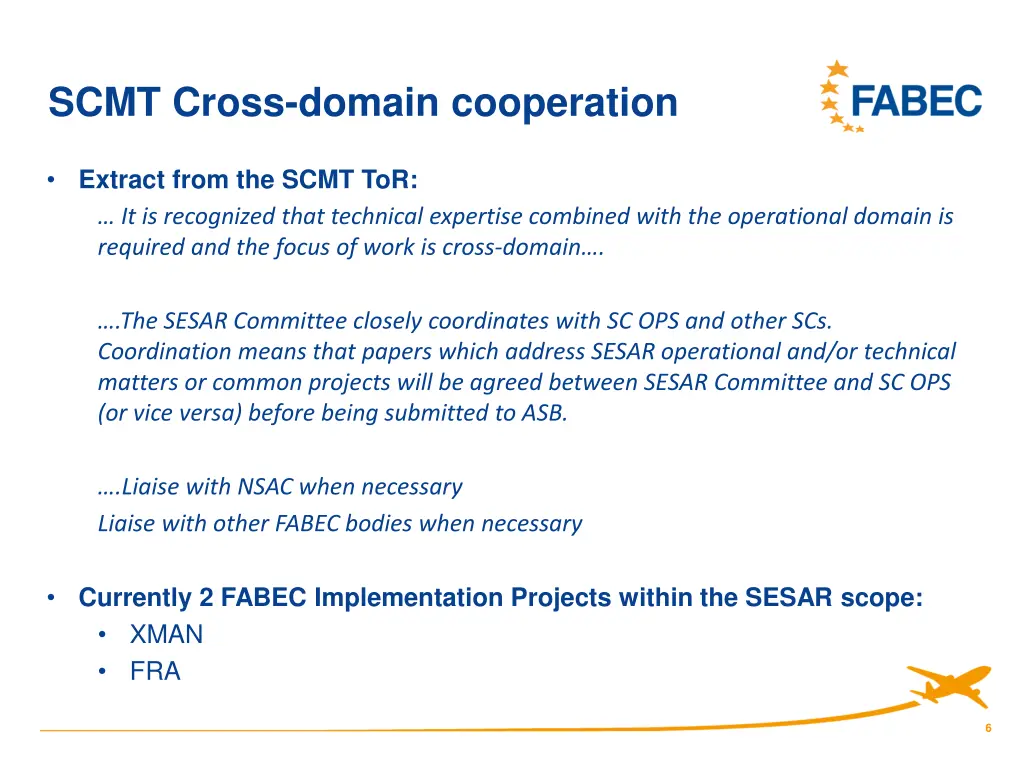 SCMT Cross-domain cooperation

FABEC

• Extract from the SCMT ToR:

… It is recognized that technical expertise combined with the operational domain is required and the focus of work is cross-domain….

….The SESAR Committee closely coordinates with SC OPS and other SCs. Coordination means that papers which address SESAR operational and/or technical matters or common projects will be agreed between SESAR Committee and SC OPS (or vice versa) before being submitted to ASB.

….Liaise with NSAC when necessary
Liaise with other FABEC bodies when necessary

• Currently 2 FABEC Implementation Projects within the SESAR scope:
• XMAN
• FRA

6